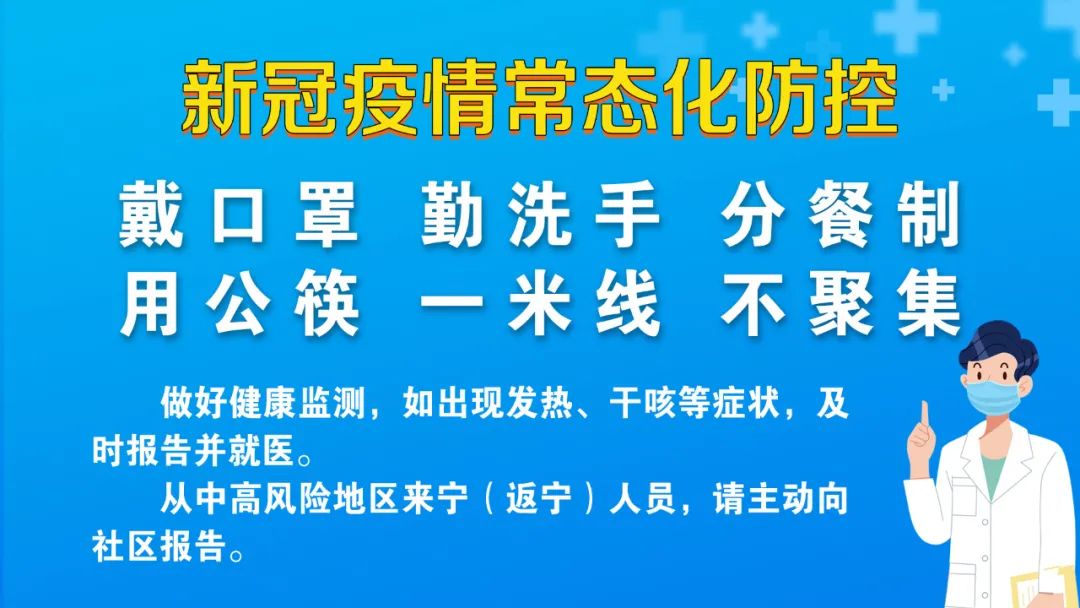 新冠疫情常态化防控

戴口罩 勤洗手 分餐制
用公筷 一米线 不聚集

做好健康监测，如出现发热、干咳等症状，及时报告并就医。

从中高风险地区来宁（返宁）人员，请主动向社区报告。